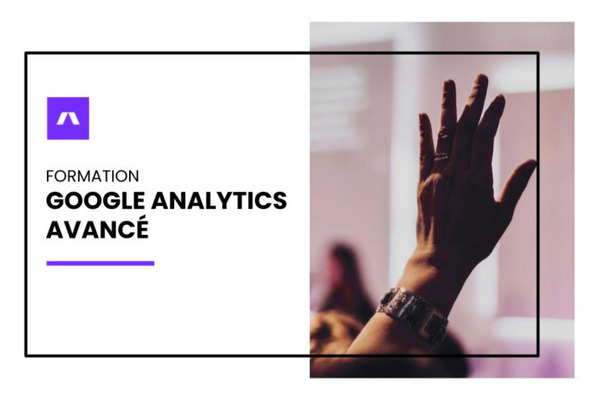 FORMATION
GOOGLE ANALYTICS AVANCÉ